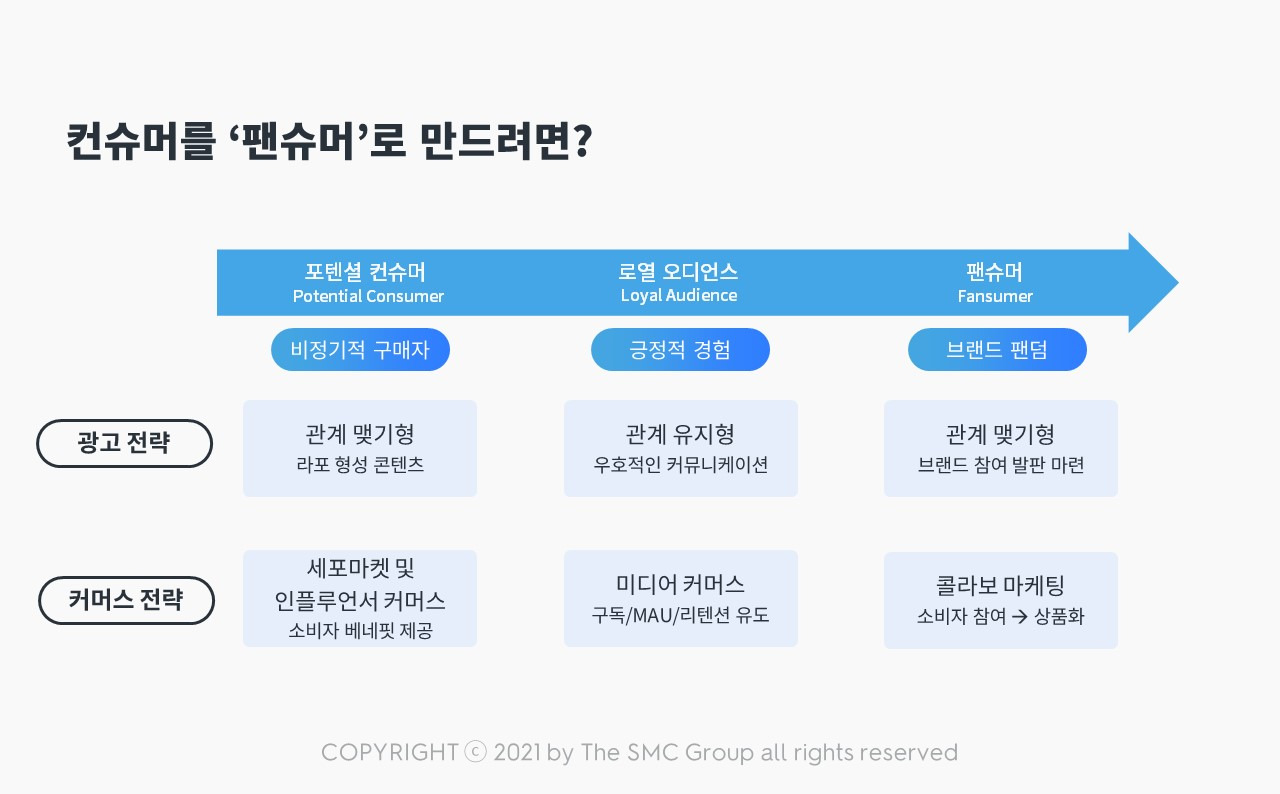 컨슈머를 ‘팬슈머’로 만드려면?

포텐셜 컨슈머
Potential Consumer

로열 오디언스
Loyal Audience

팬슈머
Fansumer

비정기적 구매자

긍정적 경험

브랜드 팬덤

광고 전략

관계 맺기형
라포 형성 콘텐츠

관계 유지형
우호적인 커뮤니케이션

관계 맺기형
브랜드 참여 발판 마련

커머스 전략

세포마켓 및
인플루언서 커머스
소비자 베네핏 제공

미디어 커머스
구독/MAU/리텐션 유도

콜라보 마케팅
소비자 참여 → 상품화

COPYRIGHT ⓒ 2021 by The SMC Group all rights reserved